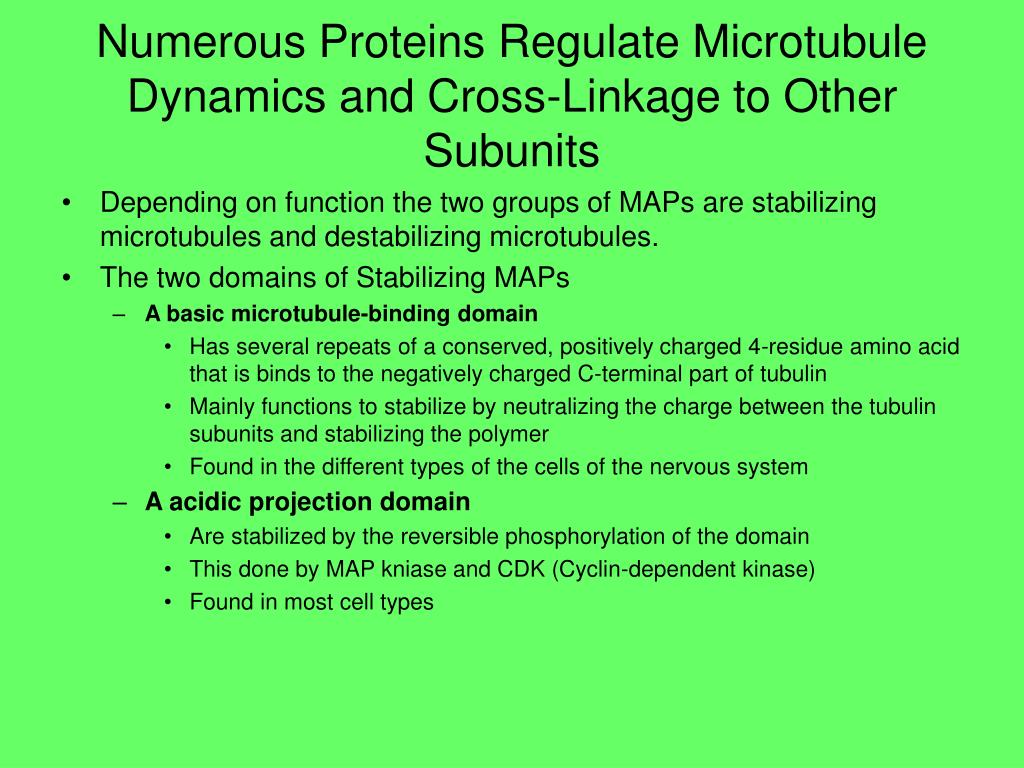 Numerous Proteins Regulate Microtubule Dynamics and Cross-Linkage to Other Subunits

• Depending on function the two groups of MAPs are stabilizing microtubules and destabilizing microtubules.
• The two domains of Stabilizing MAPs
– A basic microtubule-binding domain
• Has several repeats of a conserved, positively charged 4-residue amino acid that is binds to the negatively charged C-terminal part of tubulin
• Mainly functions to stabilize by neutralizing the charge between the tubulin subunits and stabilizing the polymer
• Found in the different types of the cells of the nervous system
– A acidic projection domain
• Are stabilized by the reversible phosphorylation of the domain
• This done by MAP kniase and CDK (Cyclin-dependent kinase)
• Found in most cell types